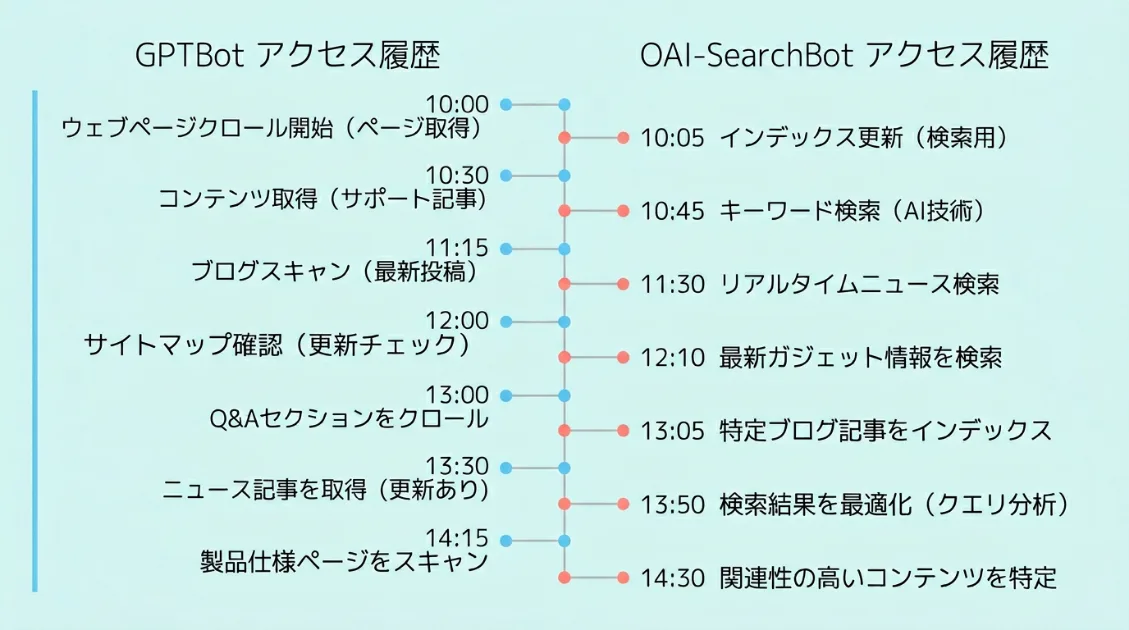 GPTBot アクセス履歴

10:00
ウェブページクロール開始（ページ取得）

10:30
コンテンツ取得（サポート記事）

11:15
ブログスキャン（最新投稿）

12:00
サイトマップ確認（更新チェック）

13:00
Q&Aセクションをクロール

13:30
ニュース記事を取得（更新あり）

14:15
製品仕様ページをスキャン

OAI-SearchBot アクセス履歴

10:05 インデックス更新（検索用）

10:45 キーワード検索（AI技術）

11:30 リアルタイムニュース検索

12:10 最新ガジェット情報を検索

13:05 特定ブログ記事をインデックス

13:50 検索結果を最適化（クエリ分析）

14:30 関連性の高いコンテンツを特定